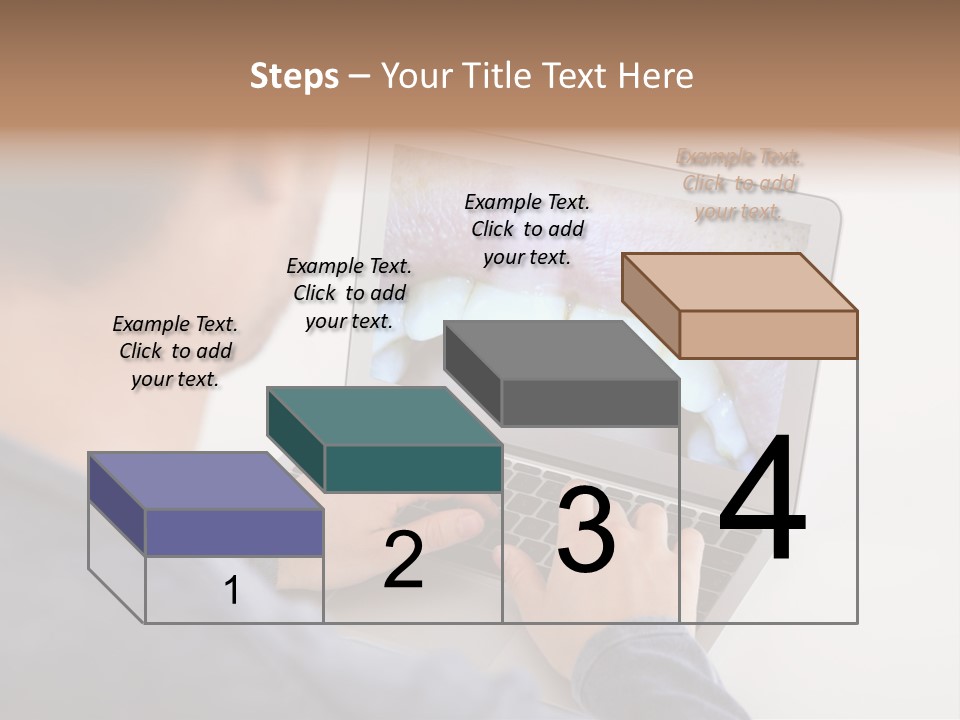 Steps – Your Title Text Here

Example Text. Click to add your text.

Example Text. Click to add your text.

Example Text. Click to add your text.

Example Text. Click to add your text.

1

2

3

4